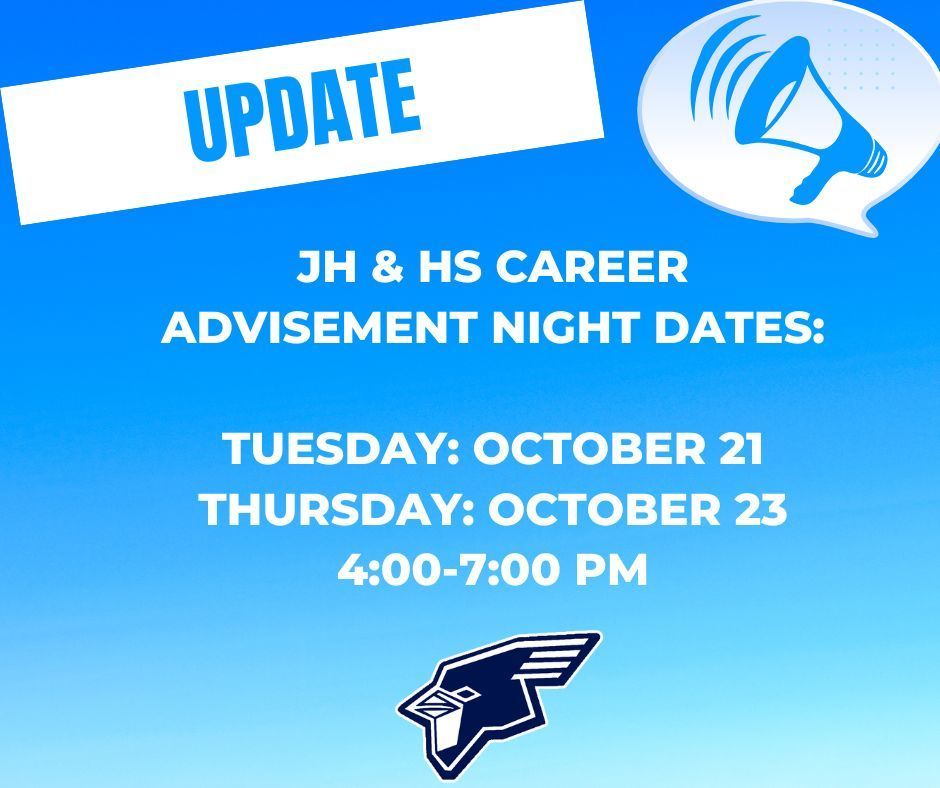 UPDATE

JH & HS CAREER ADVISEMENT NIGHT DATES:

TUESDAY: OCTOBER 21
THURSDAY: OCTOBER 23
4:00-7:00 PM